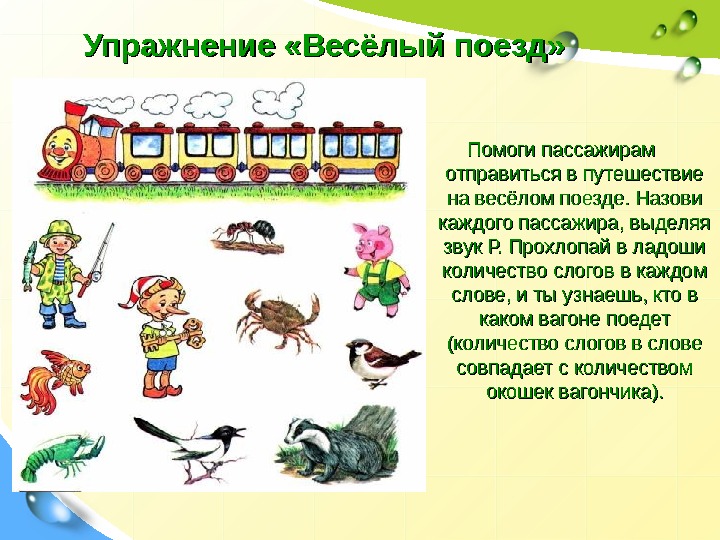 Упражнение «Весёлый поезд»

Помоги пассажирам отправиться в путешествие на весёлом поезде. Назови каждого пассажира, выделяя звук Р. Прохлопай в ладоши количество слогов в каждом слове, и ты узнаешь, кто в каком вагоне поедет (количество слогов в слове совпадает с количеством окошек вагончика).